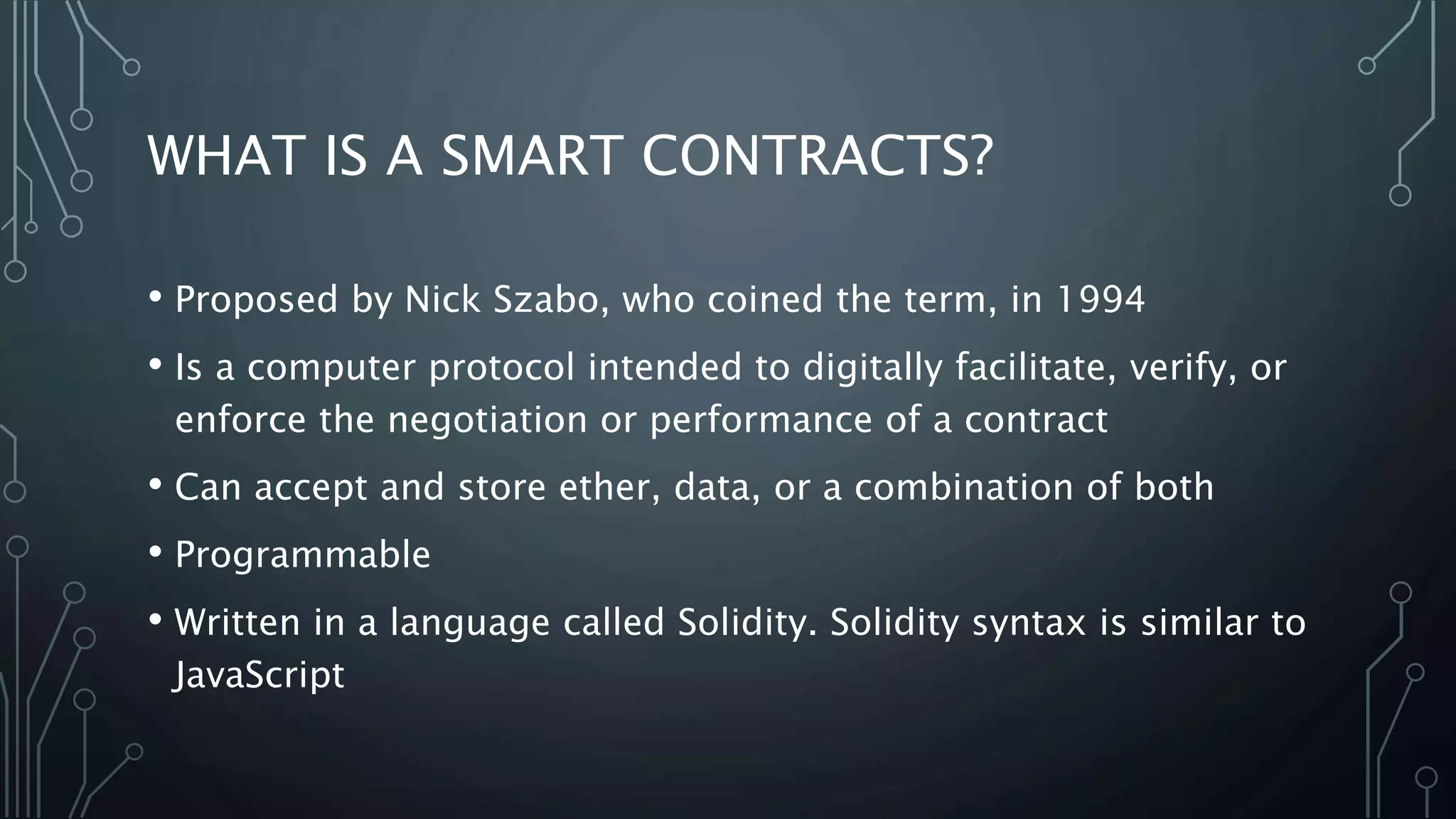 WHAT IS A SMART CONTRACTS?

• Proposed by Nick Szabo, who coined the term, in 1994

• Is a computer protocol intended to digitally facilitate, verify, or enforce the negotiation or performance of a contract

• Can accept and store ether, data, or a combination of both

• Programmable

• Written in a language called Solidity. Solidity syntax is similar to JavaScript